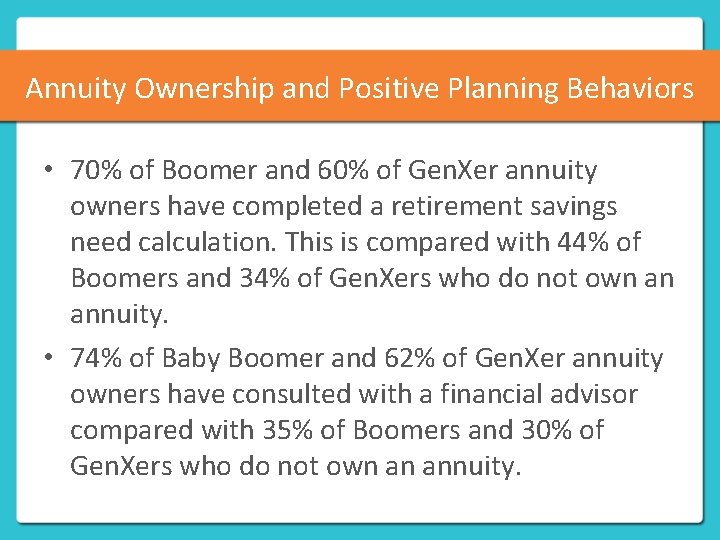 Annuity Ownership and Positive Planning Behaviors

• 70% of Boomer and 60% of GenXer annuity owners have completed a retirement savings need calculation. This is compared with 44% of Boomers and 34% of GenXers who do not own an annuity.

• 74% of Baby Boomer and 62% of GenXer annuity owners have consulted with a financial advisor compared with 35% of Boomers and 30% of GenXers who do not own an annuity.